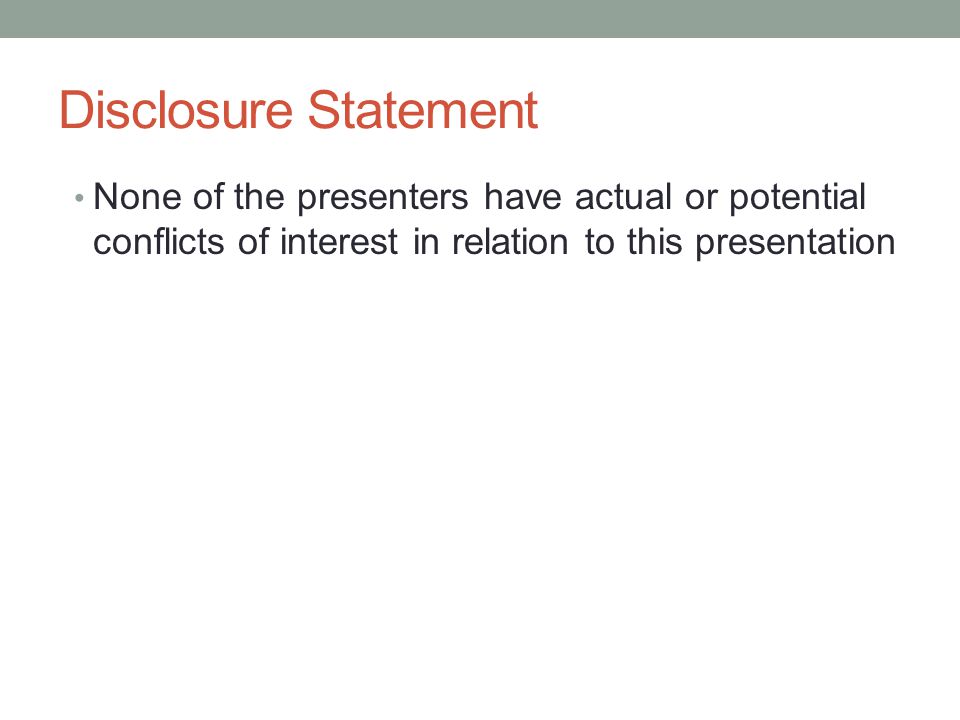 Disclosure Statement

• None of the presenters have actual or potential conflicts of interest in relation to this presentation